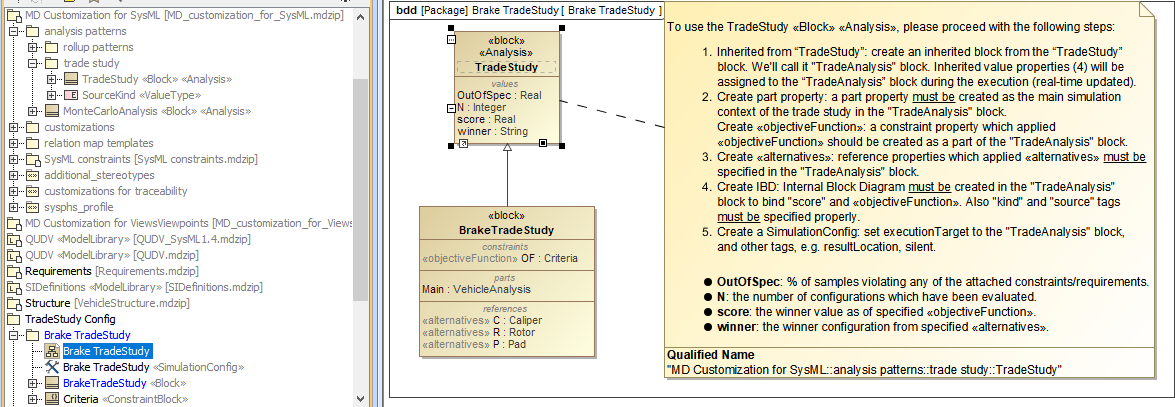 MD Customization for SysML [MD_customization_for_SysML.mdzip]
analysis patterns
rollup patterns
trade study
TradeStudy «Block» «Analysis»
SourceKind «ValueType»
MonteCarloAnalysis «Block» «Analysis»
customizations
relation map templates
SysML constraints [SysML constraints.mdzip]
additional_stereotypes
customizations for traceability
sysphs_profile
MD Customization for ViewsViewpoints [MD_customization_for_Views
QUDV «ModelLibrary» [QUDV_SysML1.4.mdzip]
QUDV «ModelLibrary» [QUDV.mdzip]
Requirements [Requirements.mdzip]
SIDefinitions «ModelLibrary» [SIDefinitions.mdzip]
Structure [VehicleStructure.mdzip]
TradeStudy Config
Brake TradeStudy
Brake TradeStudy
Brake TradeStudy «SimulationConfig»
BrakeTradeStudy «Block»
Criteria «ConstraintBlock»

bdd [Package] Brake TradeStudy [ Brake TradeStudy ]

«block»
«Analysis»
TradeStudy
values
OutOfSpec : Real
N : Integer
score : Real
winner : String

«block»
BrakeTradeStudy
constraints
«objectiveFunction» OF : Criteria
parts
Main : VehicleAnalysis
references
«alternatives» C : Caliper
«alternatives» R : Rotor
«alternatives» P : Pad

To use the TradeStudy «Block» «Analysis», please proceed with the following steps:

1. Inherited from "TradeStudy": create an inherited block from the "TradeStudy" block. We'll call it "TradeAnalysis" block. Inherited value properties (4) will be assigned to the "TradeAnalysis" block during the execution (real-time updated).
2. Create part property: a part property must be created as the main simulation context of the trade study in the "TradeAnalysis" block. Create «objectiveFunction»: a constraint property which applied «objectiveFunction» should be created as a part of the "TradeAnalysis" block.
3. Create «alternatives»: reference properties which applied «alternatives» must be specified in the "TradeAnalysis" block.
4. Create IBD: Internal Block Diagram must be created in the "TradeAnalysis" block to bind "score" and «objectiveFunction». Also "kind" and "source" tags must be specified properly.
5. Create a SimulationConfig: set executionTarget to the "TradeAnalysis" block, and other tags, e.g. resultLocation, silent.

● OutOfSpec: % of samples violating any of the attached constraints/requirements.
● N: the number of configurations which have been evaluated.
● score: the winner value as of specified «objectiveFunction».
● winner: the winner configuration from specified «alternatives».

Qualified Name
"MD Customization for SysML::analysis patterns::trade study::TradeStudy"